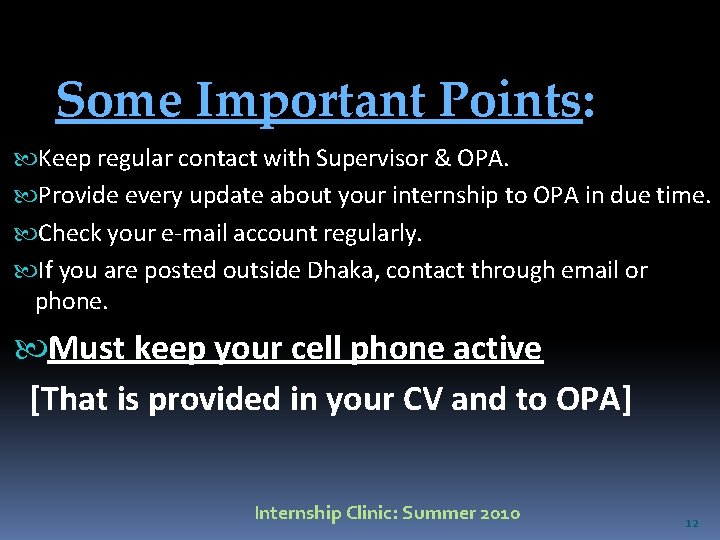 Some Important Points:

Keep regular contact with Supervisor & OPA.

Provide every update about your internship to OPA in due time.

Check your e-mail account regularly.

If you are posted outside Dhaka, contact through email or phone.

Must keep your cell phone active
[That is provided in your CV and to OPA]

Internship Clinic: Summer 2010

12